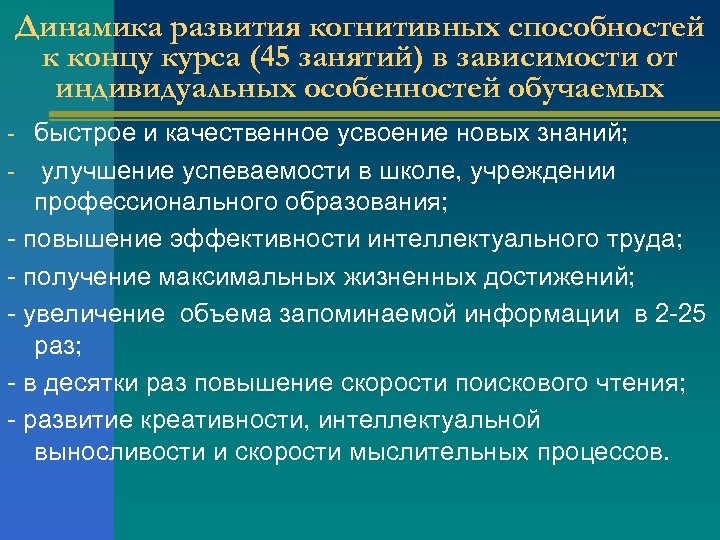 Динамика развития когнитивных способностей к концу курса (45 занятий) в зависимости от индивидуальных особенностей обучаемых

- быстрое и качественное усвоение новых знаний;
- улучшение успеваемости в школе, учреждении профессионального образования;
- повышение эффективности интеллектуального труда;
- получение максимальных жизненных достижений;
- увеличение объема запоминаемой информации в 2-25 раз;
- в десятки раз повышение скорости поискового чтения;
- развитие креативности, интеллектуальной выносливости и скорости мыслительных процессов.